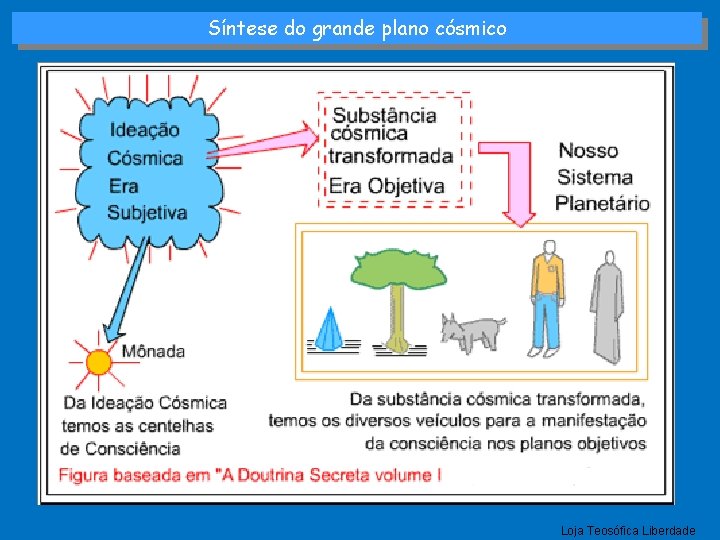 Síntese do grande plano cósmico

Ideação Cósmica Era Subjetiva

Substância cósmica transformada Era Objetiva

Nosso Sistema Planetário

Mônada

Da Ideação Cósmica temos as centelhas de Consciência

Da substância cósmica transformada, temos os diversos veículos para a manifestação da consciência nos planos objetivos

Figura baseada em "A Doutrina Secreta volume I

Loja Teosófica Liberdade